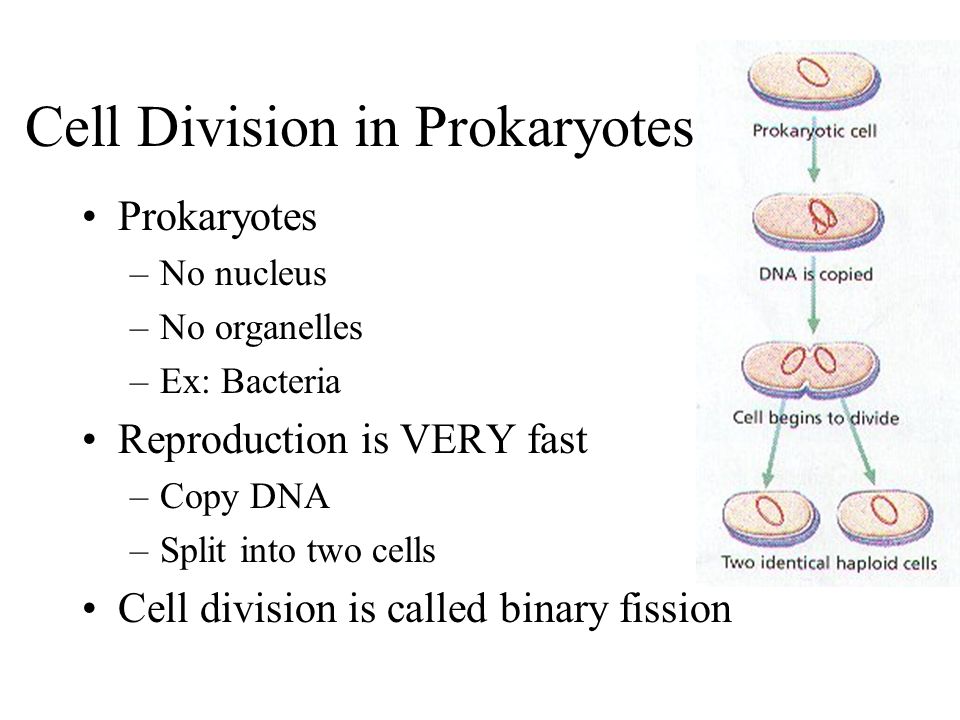 Cell Division in Prokaryotes

• Prokaryotes
– No nucleus
– No organelles
– Ex: Bacteria
• Reproduction is VERY fast
– Copy DNA
– Split into two cells
• Cell division is called binary fission

Prokaryotic cell

DNA is copied

Cell begins to divide

Two identical haploid cells